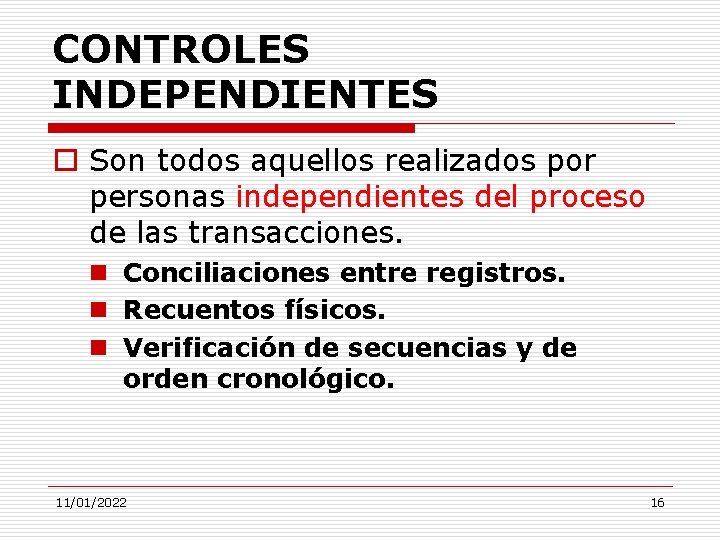 CONTROLES INDEPENDIENTES

Son todos aquellos realizados por personas independientes del proceso de las transacciones.

Conciliaciones entre registros.

Recuentos físicos.

Verificación de secuencias y de orden cronológico.

11/01/2022

16